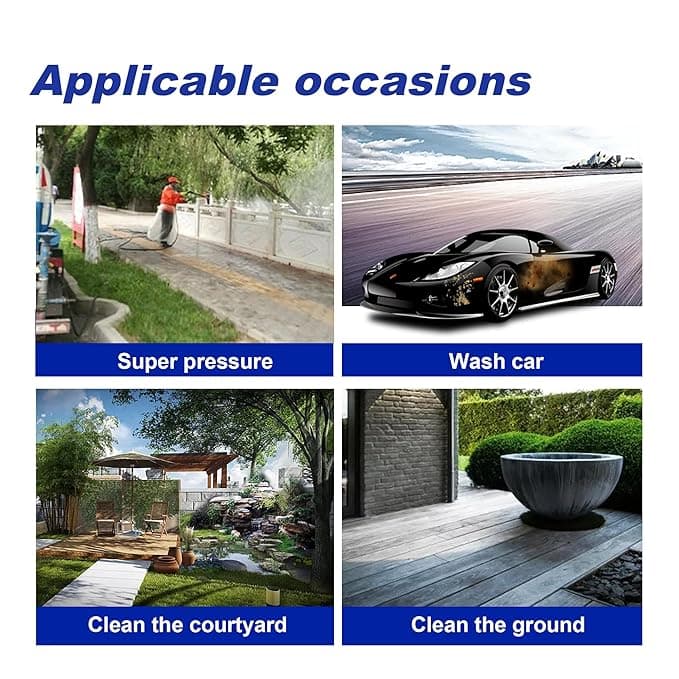 Applicable occasions

Super pressure

Wash car

Clean the courtyard

Clean the ground